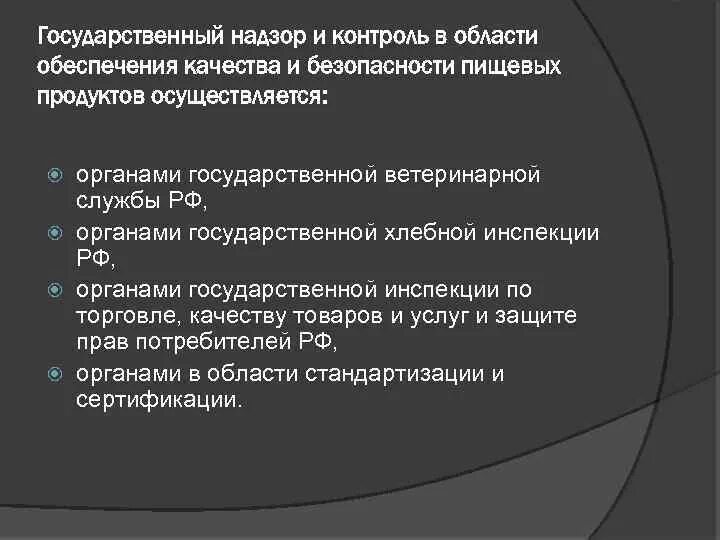 Государственный надзор и контроль в области обеспечения качества и безопасности пищевых продуктов осуществляется:

органами государственной ветеринарной службы РФ,

органами государственной хлебной инспекции РФ,

органами государственной инспекции по торговле, качеству товаров и услуг и защите прав потребителей РФ,

органами в области стандартизации и сертификации.